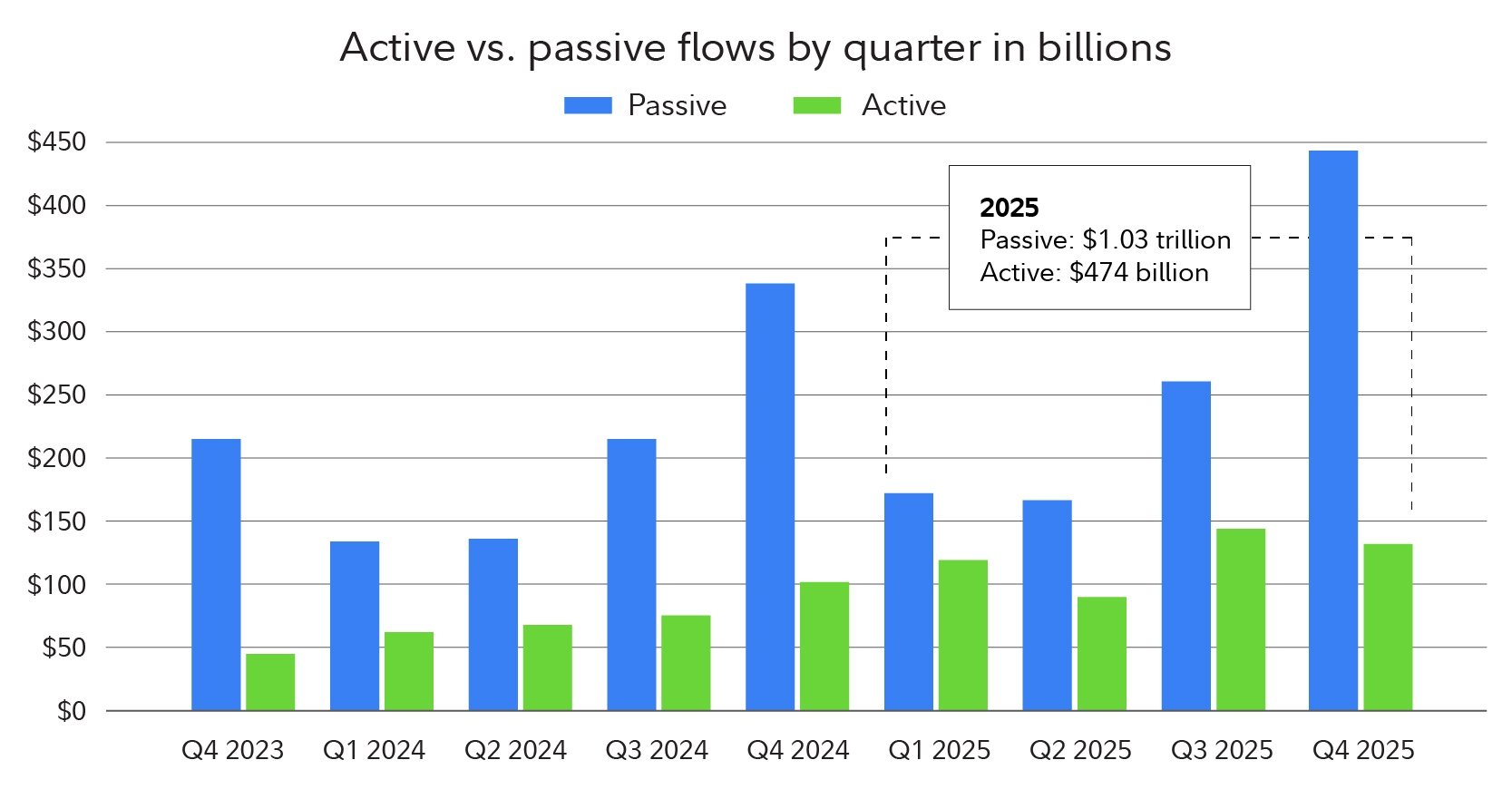 Active vs. passive flows by quarter in billions

Passive Active

$450
$400
$350
$300
$250
$200
$150
$100
$50
$0

2025
Passive: $1.03 trillion
Active: $474 billion

Q4 2023 Q1 2024 Q2 2024 Q3 2024 Q4 2024 Q1 2025 Q2 2025 Q3 2025 Q4 2025